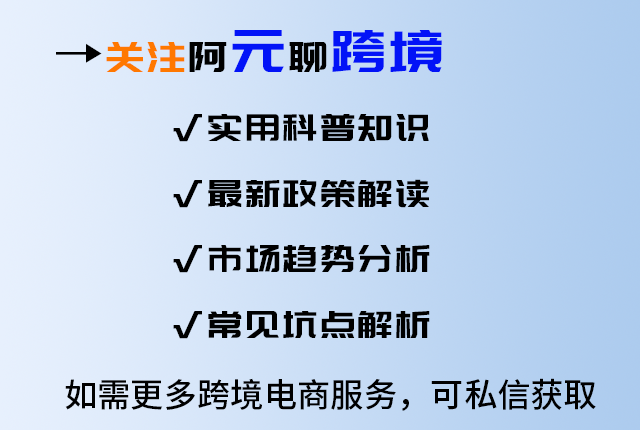 →关注阿元聊跨境

√实用科普知识

√最新政策解读

√市场趋势分析

√常见坑点解析

如需更多跨境电商服务，可私信获取